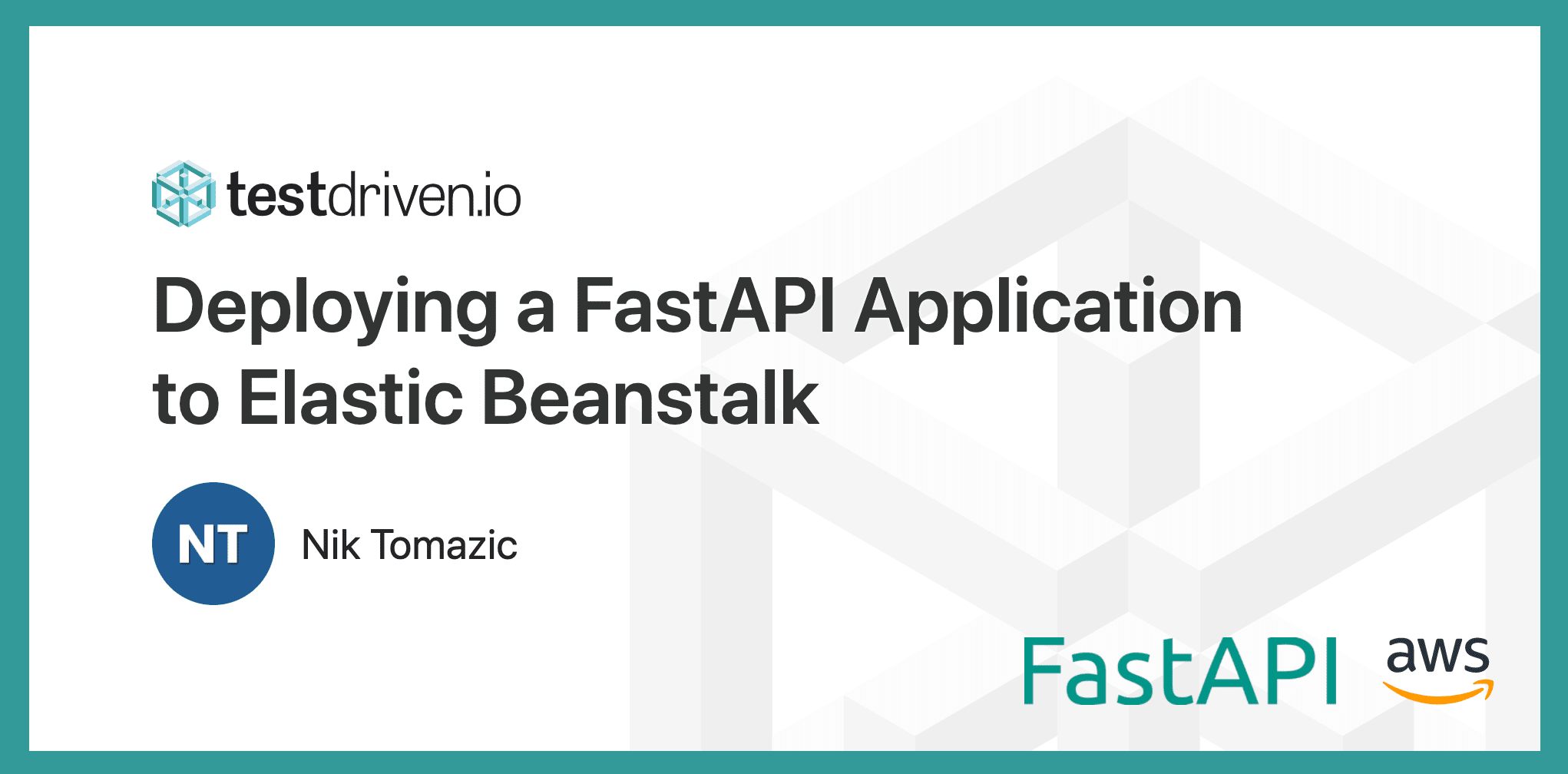 testdriven.io

Deploying a FastAPI Application to Elastic Beanstalk

NT

Nik Tomazic

FastAPI

aws